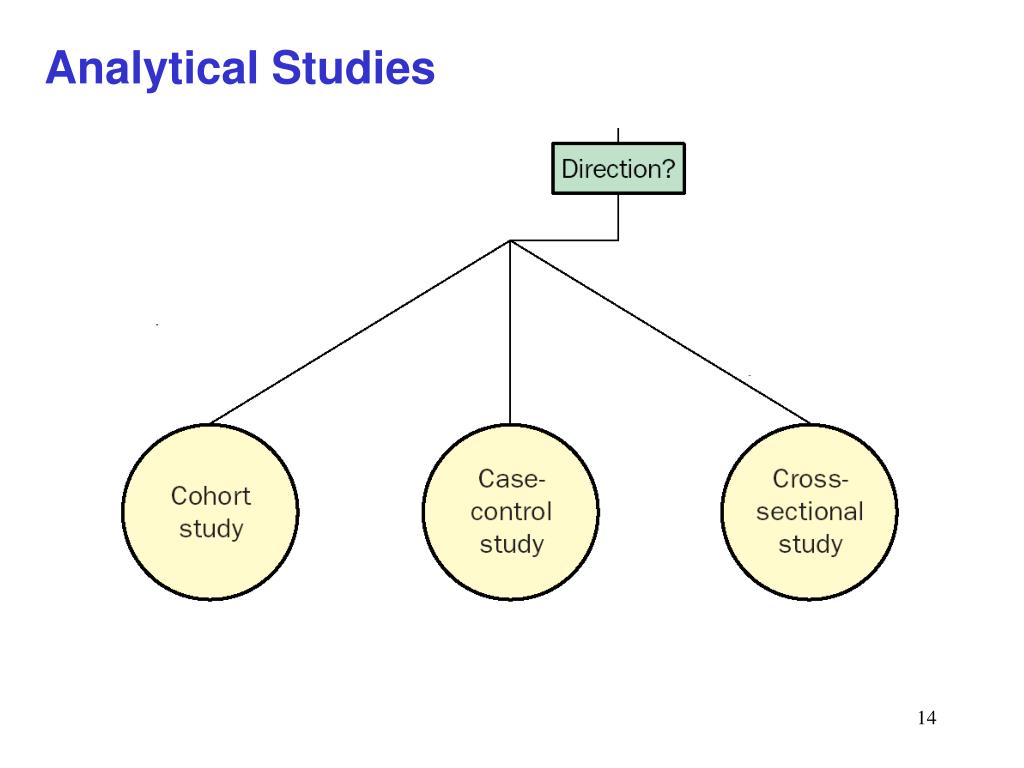 Analytical Studies

Direction?

Cohort study

Case-control study

Cross-sectional study

14